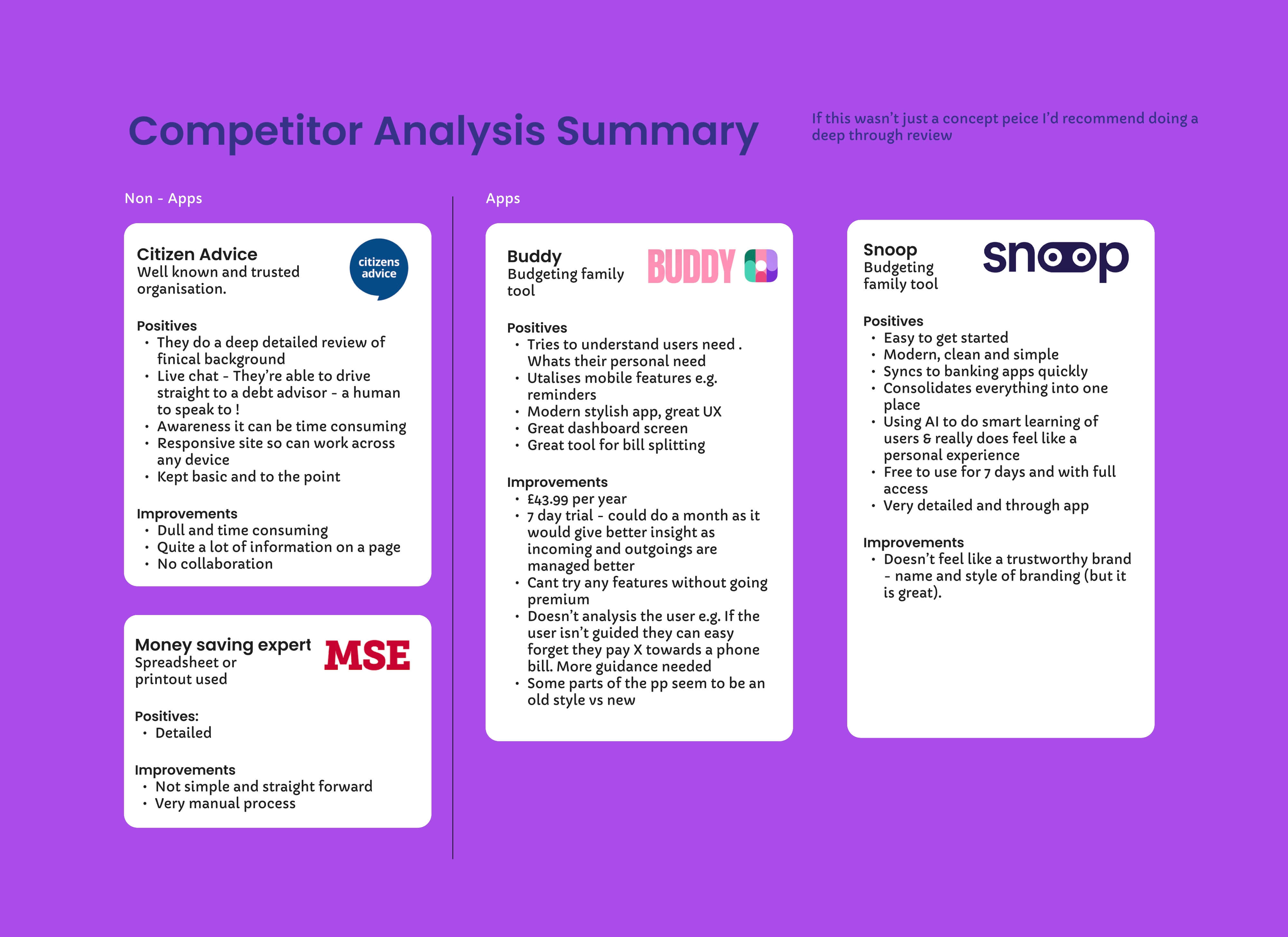 Competitor Analysis Summary

If this wasn't just a concept peice I'd recommend doing a deep through review

Non - Apps

Citizen Advice
Well known and trusted organisation.

citizens advice

Positives
• They do a deep detailed review of finical background
• Live chat - They're able to drive straight to a debt advisor - a human to speak to !
• Awareness it can be time consuming
• Responsive site so can work across any device
• Kept basic and to the point

Improvements
• Dull and time consuming
• Quite a lot of information on a page
• No collaboration

Money saving expert
Spreadsheet or printout used

MSE

Positives:
• Detailed

Improvements
• Not simple and straight forward
• Very manual process

Apps

Buddy
Budgeting family tool

BUDDY

Positives
• Tries to understand users need . Whats their personal need
• Utalises mobile features e.g. reminders
• Modern stylish app, great UX
• Great dashboard screen
• Great tool for bill splitting

Improvements
• £43.99 per year
• 7 day trial - could do a month as it would give better insight as incoming and outgoings are managed better
• Cant try any features without going premium
• Doesn't analysis the user e.g. If the user isn't guided they can easy forget they pay X towards a phone bill. More guidance needed
• Some parts of the pp seem to be an old style vs new

Snoop
Budgeting family tool

snoop

Positives
• Easy to get started
• Modern, clean and simple
• Syncs to banking apps quickly
• Consolidates everything into one place
• Using AI to do smart learning of users & really does feel like a personal experience
• Free to use for 7 days and with full access
• Very detailed and through app

Improvements
• Doesn't feel like a trustworthy brand - name and style of branding (but it is great).